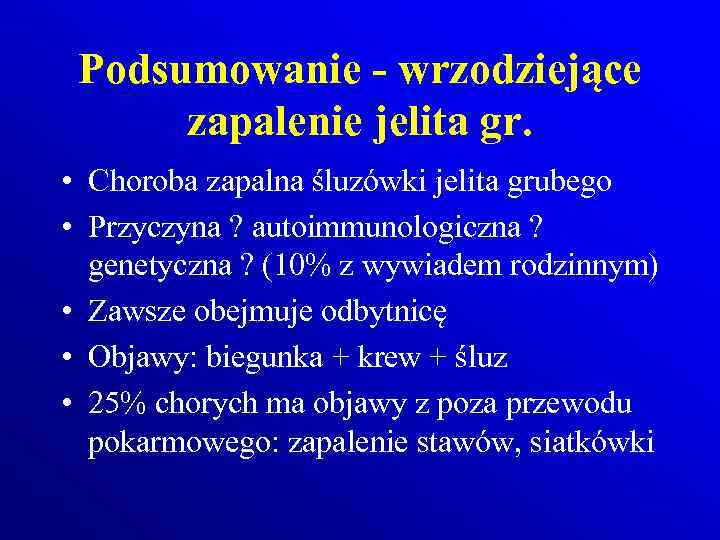 Podsumowanie - wrzodziejące zapalenie jelita gr.

• Choroba zapalna śluzówki jelita grubego
• Przyczyna ? autoimmunologiczna ? genetyczna ? (10% z wywiadem rodzinnym)
• Zawsze obejmuje odbytnicę
• Objawy: biegunka + krew + śluz
• 25% chorych ma objawy z poza przewodu pokarmowego: zapalenie stawów, siatkówki